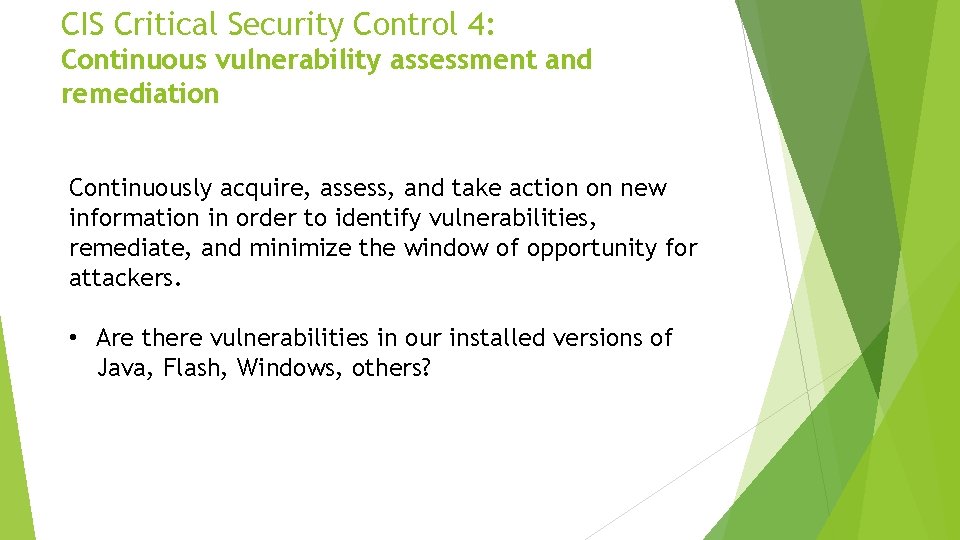 CIS Critical Security Control 4:
Continuous vulnerability assessment and remediation

Continuously acquire, assess, and take action on new information in order to identify vulnerabilities, remediate, and minimize the window of opportunity for attackers.

• Are there vulnerabilities in our installed versions of Java, Flash, Windows, others?